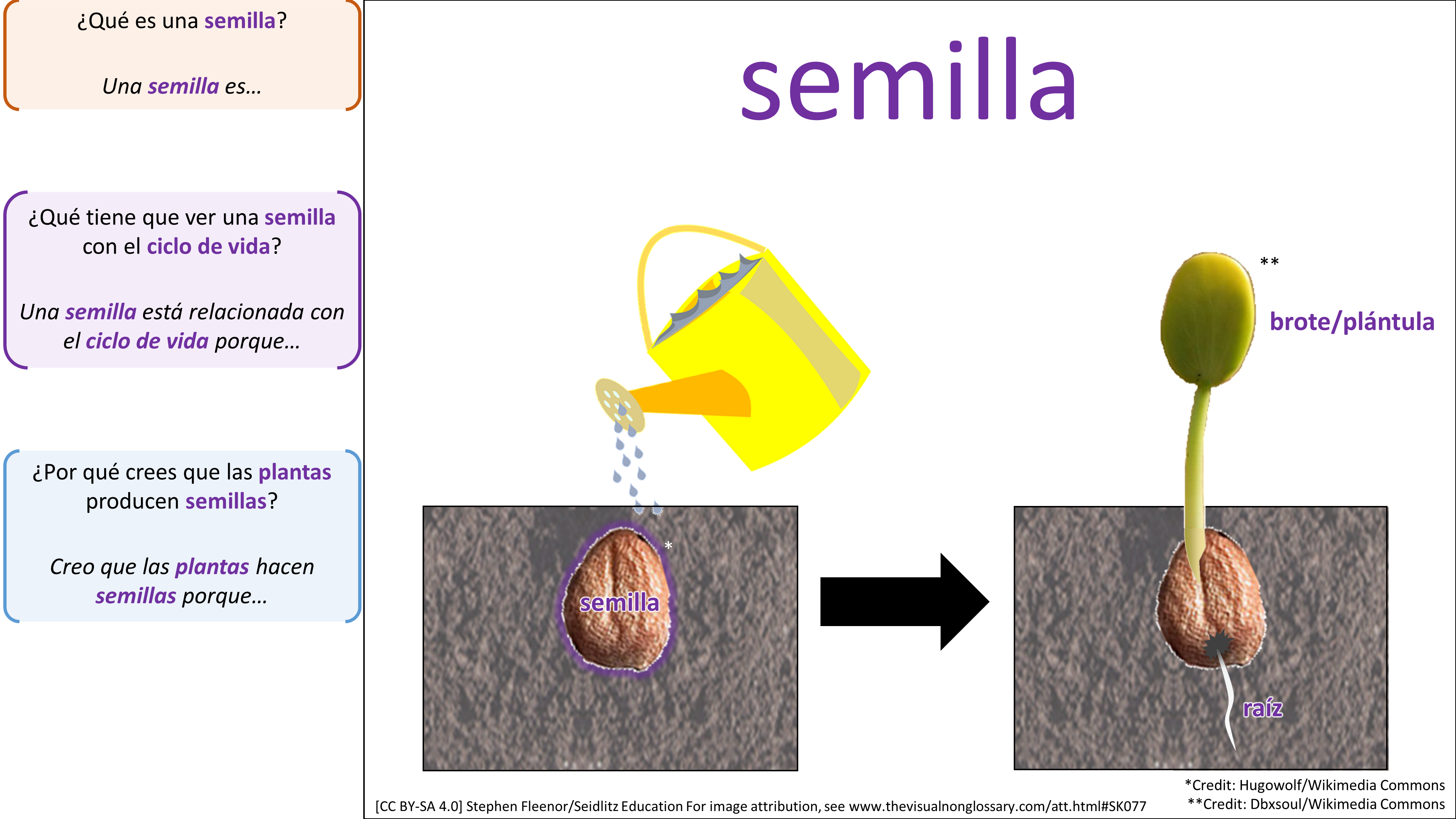 ¿Qué es una semilla?

Una semilla es…

¿Qué tiene que ver una semilla con el ciclo de vida?

Una semilla está relacionada con el ciclo de vida porque…

¿Por qué crees que las plantas producen semillas?

Creo que las plantas hacen semillas porque…

semilla

**

brote/plántula

*

semilla

raíz

[CC BY-SA 4.0] Stephen Fleenor/Seidlitz Education For image attribution, see www.thevisualnonglossary.com/att.html#SK077

*Credit: Hugowolf/Wikimedia Commons
**Credit: Dbxsoul/Wikimedia Commons